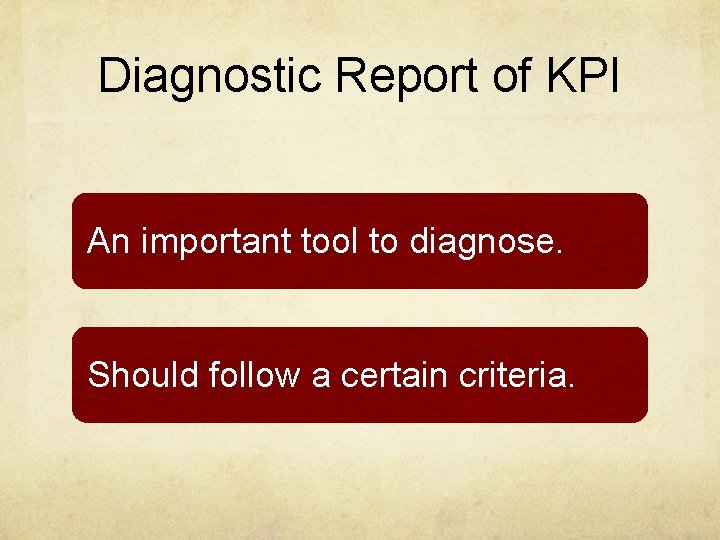 Diagnostic Report of KPI

An important tool to diagnose.

Should follow a certain criteria.